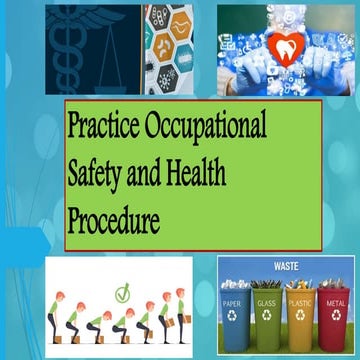 Practice Occupational Safety and Health Procedure

WASTE

PAPER

GLASS

PLASTIC

METAL